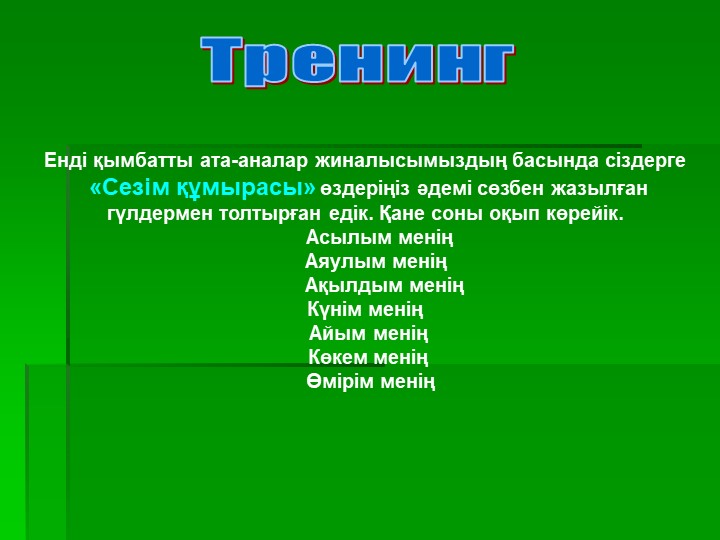 Тренинг

Енді қымбатты ата-аналар жиналысымыздың басында сіздерге «Сезім құмырасы» өздеріңіз әдемі сөзбен жазылған гүлдермен толтырған едік. Қане соны оқып көрейік.

Асылым менің
Аяулым менің
Ақылдым менің
Күнім менің
Айым менің
Көкем менің
Өмірім менің